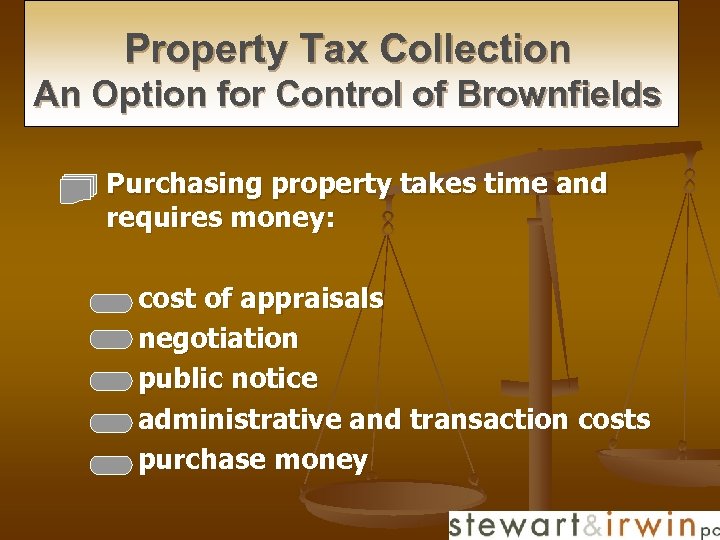 Property Tax Collection
An Option for Control of Brownfields

Purchasing property takes time and requires money:

cost of appraisals
negotiation
public notice
administrative and transaction costs
purchase money

stewart&irwin pc